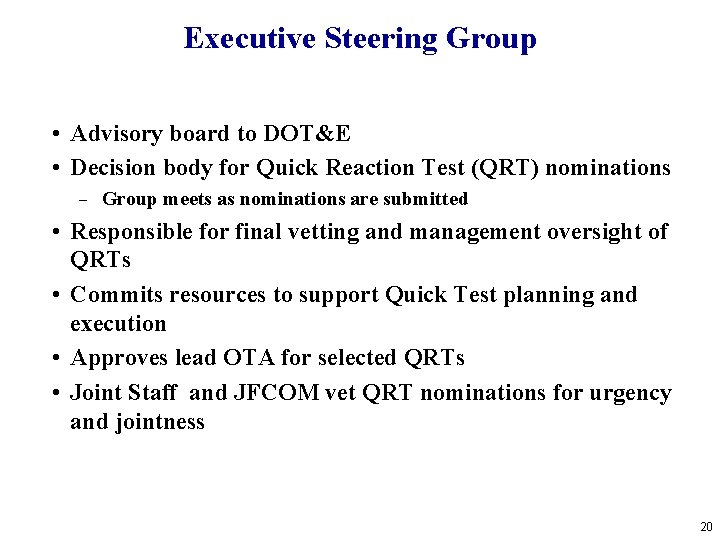 Executive Steering Group

• Advisory board to DOT&E
• Decision body for Quick Reaction Test (QRT) nominations
– Group meets as nominations are submitted
• Responsible for final vetting and management oversight of QRTs
• Commits resources to support Quick Test planning and execution
• Approves lead OTA for selected QRTs
• Joint Staff and JFCOM vet QRT nominations for urgency and jointness

20